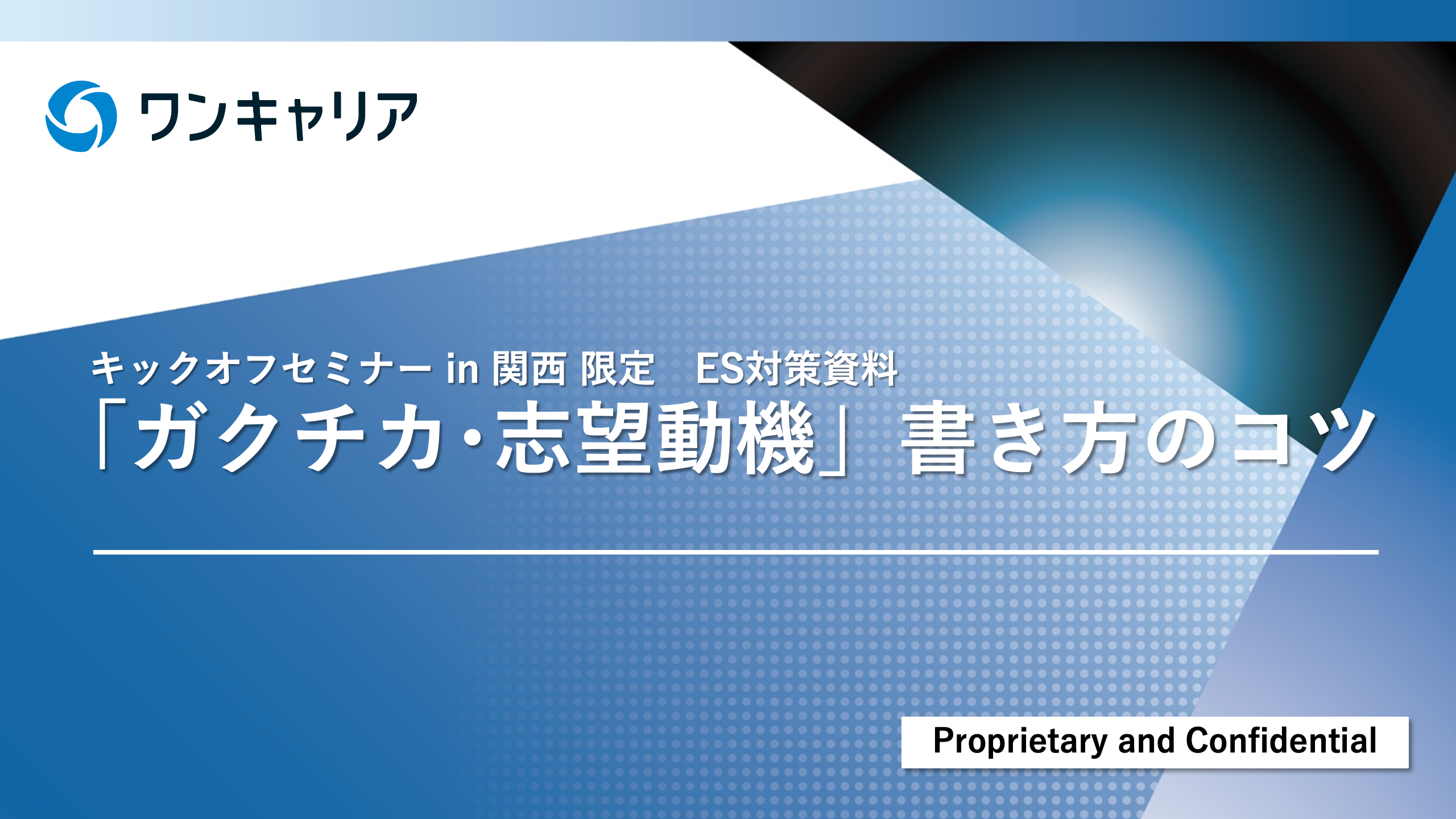 ワンキャリア

キックオフセミナー in 関西 限定　ES対策資料

「ガクチカ・志望動機」書き方のコツ

Proprietary and Confidential